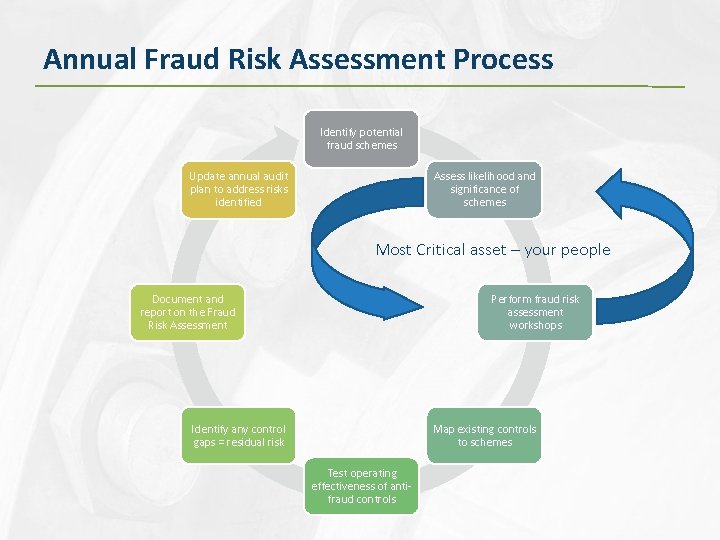 Annual Fraud Risk Assessment Process

Identify potential fraud schemes

Assess likelihood and significance of schemes

Most Critical asset – your people

Perform fraud risk assessment workshops

Map existing controls to schemes

Test operating effectiveness of anti-fraud controls

Identify any control gaps = residual risk

Document and report on the Fraud Risk Assessment

Update annual audit plan to address risks identified